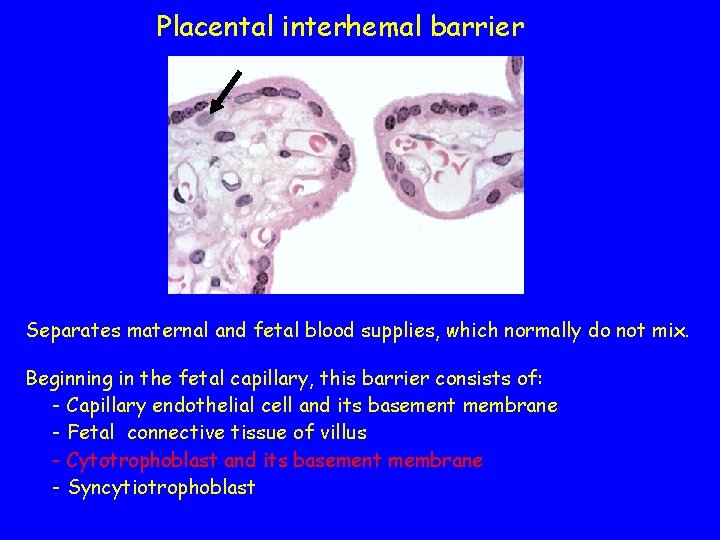 Placental interhemal barrier

Separates maternal and fetal blood supplies, which normally do not mix.

Beginning in the fetal capillary, this barrier consists of:
- Capillary endothelial cell and its basement membrane
- Fetal connective tissue of villus
- Cytotrophoblast and its basement membrane
- Syncytiotrophoblast